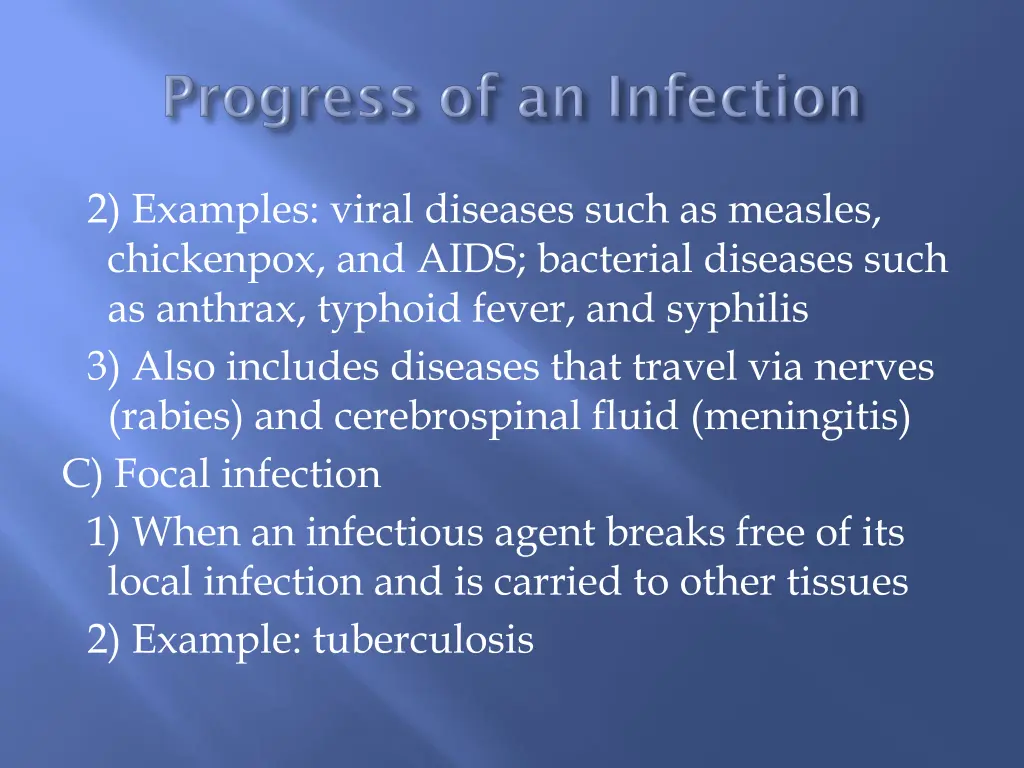 Progress of an Infection

2) Examples: viral diseases such as measles, chickenpox, and AIDS; bacterial diseases such as anthrax, typhoid fever, and syphilis

3) Also includes diseases that travel via nerves (rabies) and cerebrospinal fluid (meningitis)

C) Focal infection

1) When an infectious agent breaks free of its local infection and is carried to other tissues

2) Example: tuberculosis